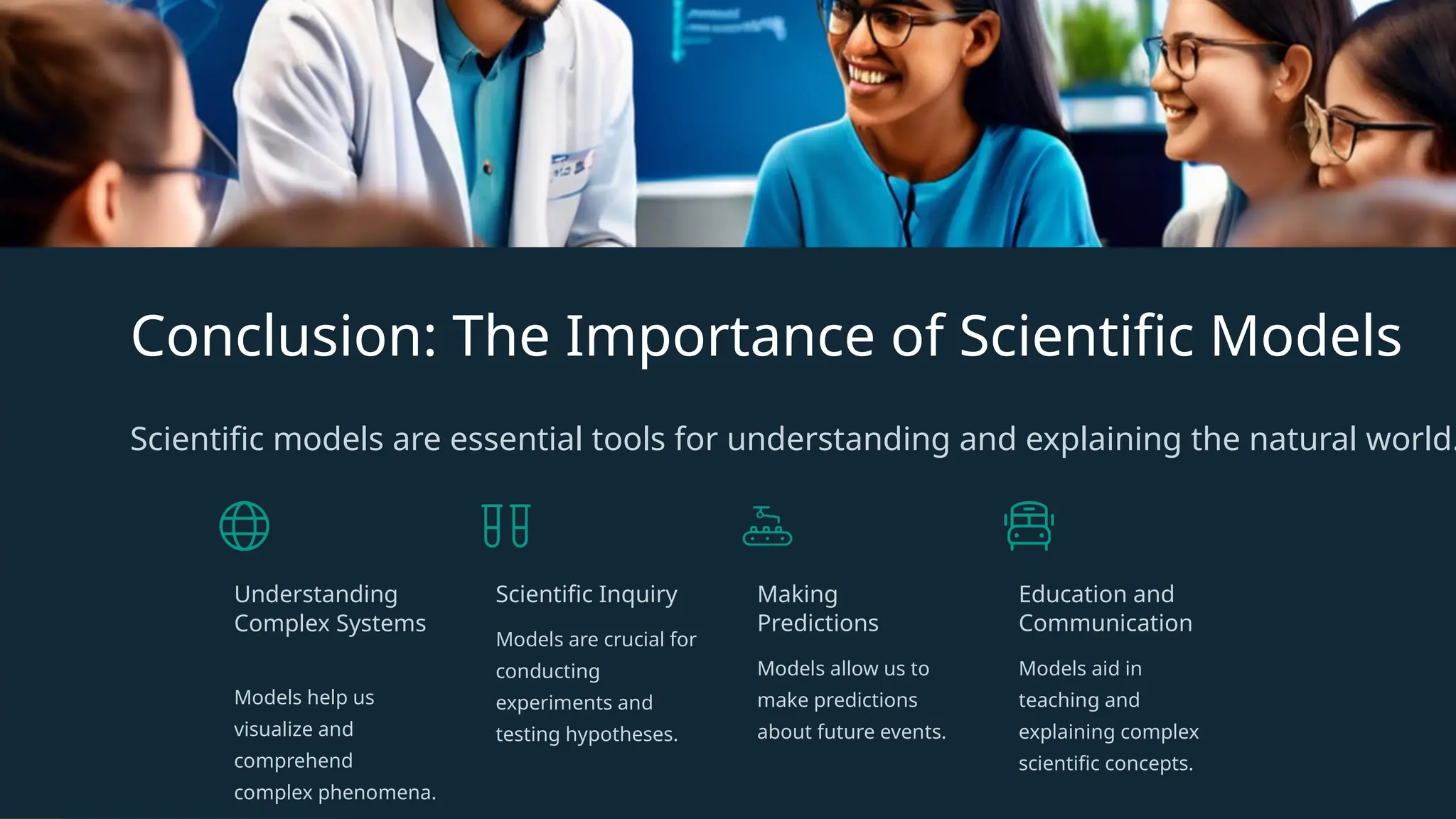 Conclusion: The Importance of Scientific Models

Scientific models are essential tools for understanding and explaining the natural world.

Understanding Complex Systems

Models help us visualize and comprehend complex phenomena.

Scientific Inquiry

Models are crucial for conducting experiments and testing hypotheses.

Making Predictions

Models allow us to make predictions about future events.

Education and Communication

Models aid in teaching and explaining complex scientific concepts.